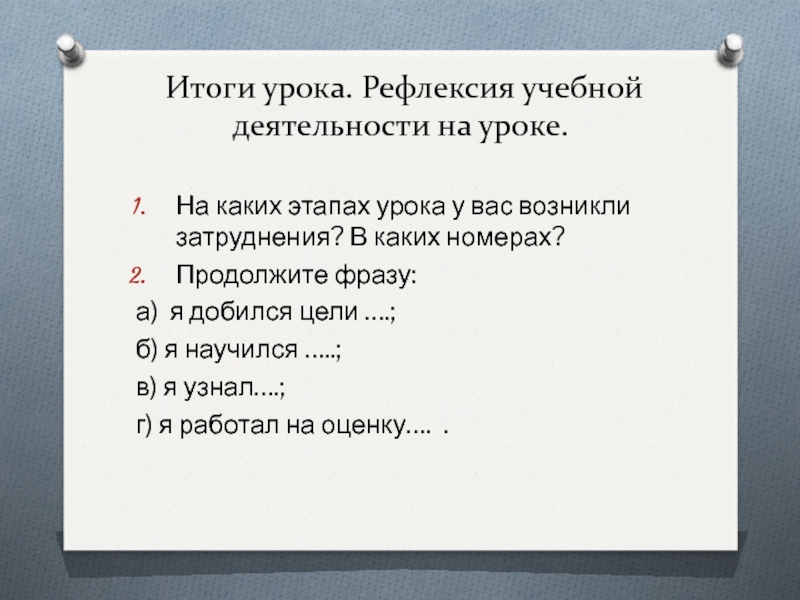 Итоги урока. Рефлексия учебной деятельности на уроке.

1. На каких этапах урока у вас возникли затруднения? В каких номерах?
2. Продолжите фразу:
а) я добился цели ….;
б) я научился …..;
в) я узнал….;
г) я работал на оценку…. .